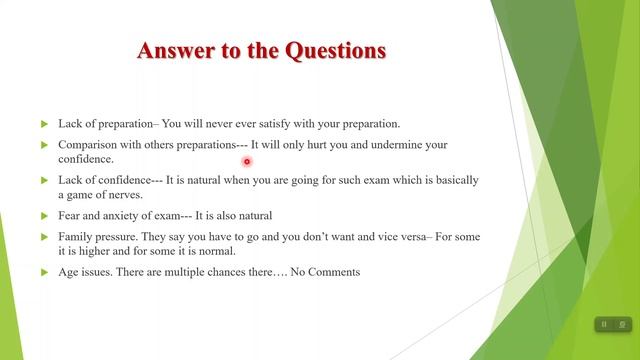 Answer to the Questions

Lack of preparation– You will never ever satisfy with your preparation.

Comparison with others preparations--- It will only hurt you and undermine your confidence.

Lack of confidence--- It is natural when you are going for such exam which is basically a game of nerves.

Fear and anxiety of exam--- It is also natural

Family pressure. They say you have to go and you don't want and vice versa– For some it is higher and for some it is normal.

Age issues. There are multiple chances there…. No Comments